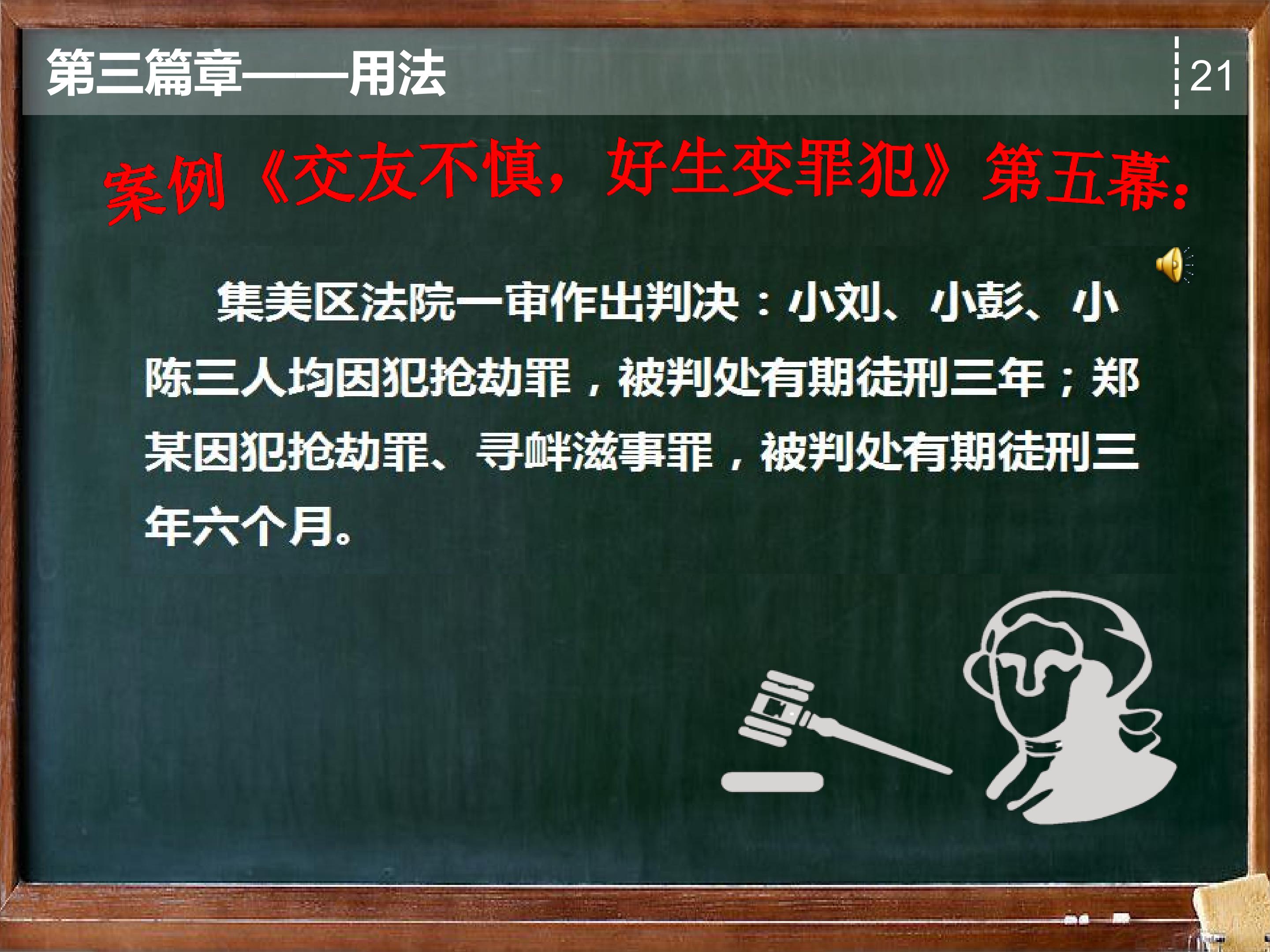 第三篇章——用法

21

案例《交友不慎，好生变罪犯》第五幕：

集美区法院一审作出判决：小刘、小彭、小陈三人均因犯抢劫罪，被判处有期徒刑三年；郑某因犯抢劫罪、寻衅滋事罪，被判处有期徒刑三年六个月。